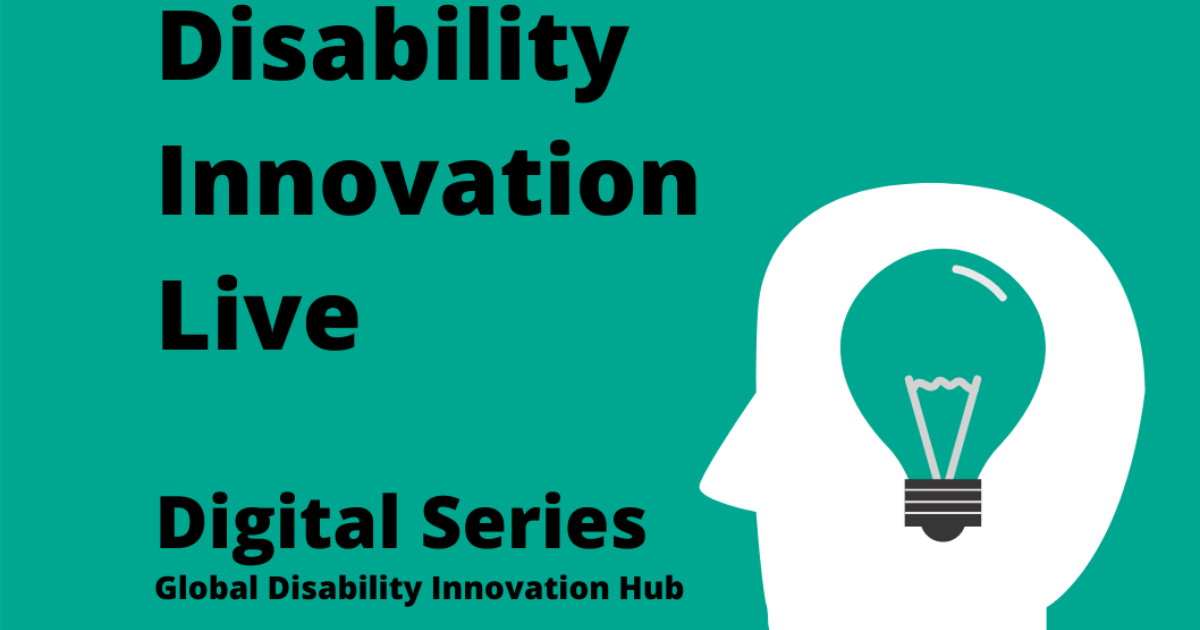 Disability Innovation Live

Digital Series
Global Disability Innovation Hub